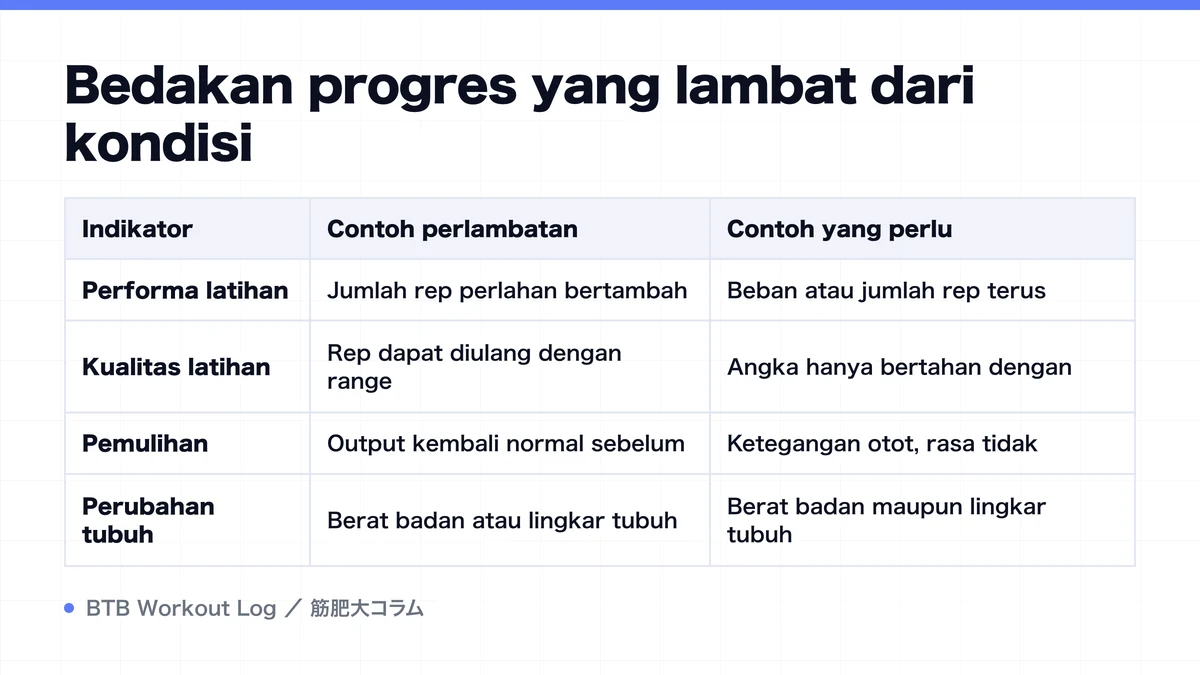 Bedakan progres yang lambat dari kondisi

| Indikator | Contoh perlambatan | Contoh yang perlu |
|---|---|---|
| Performa latihan | Jumlah rep perlahan bertambah | Beban atau jumlah rep terus |
| Kualitas latihan | Rep dapat diulang dengan range | Angka hanya bertahan dengan |
| Pemulihan | Output kembali normal sebelum | Ketegangan otot, rasa tidak |
| Perubahan tubuh | Berat badan atau lingkar tubuh | Berat badan maupun lingkar tubuh |

BTB Workout Log ／ 筋肥大コラム